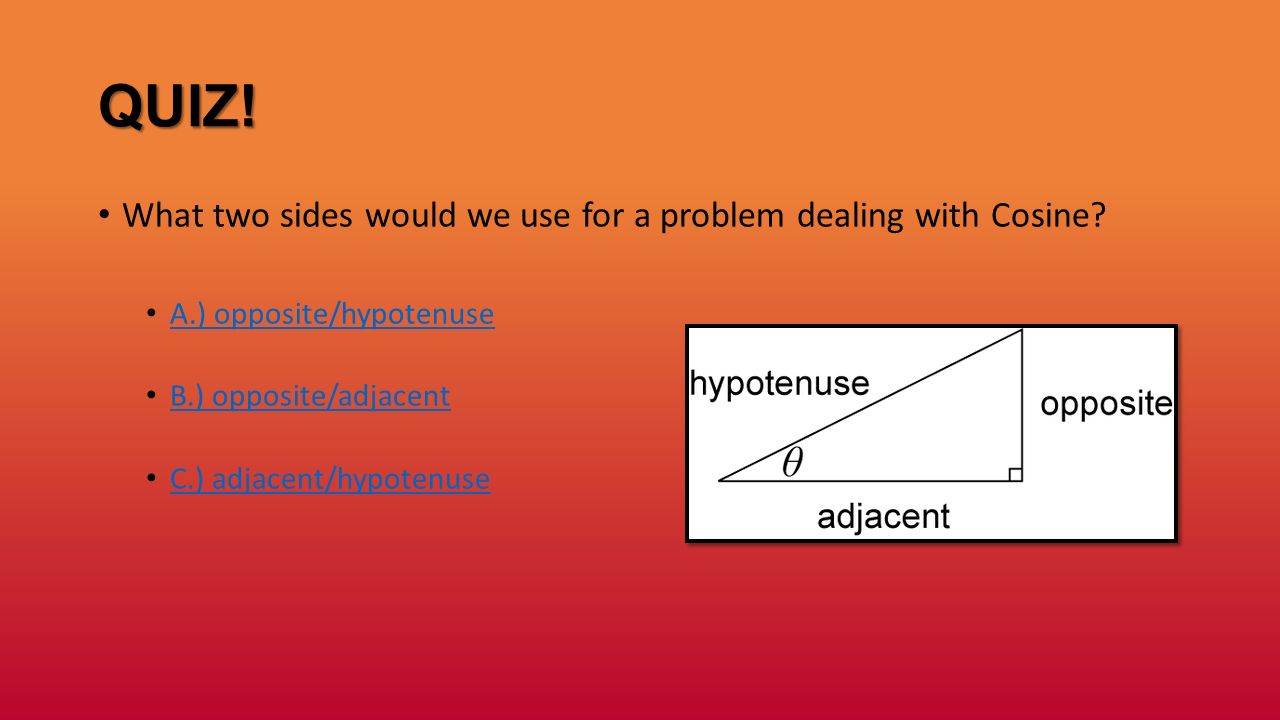 QUIZ!

• What two sides would we use for a problem dealing with Cosine?

• A.) opposite/hypotenuse

• B.) opposite/adjacent

• C.) adjacent/hypotenuse

hypotenuse

opposite

$\theta$

adjacent